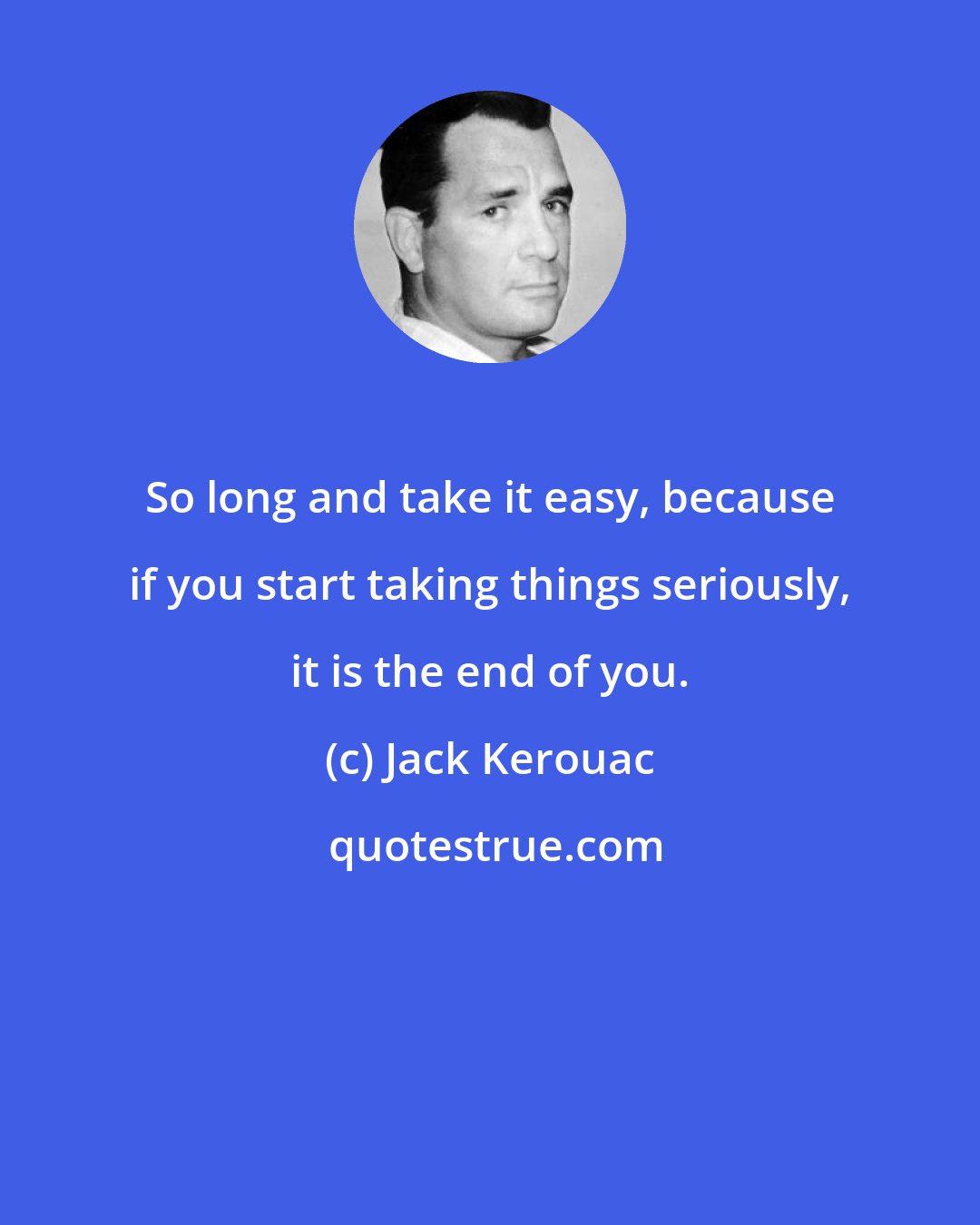 So long and take it easy, because if you start taking things seriously, it is the end of you.

(c) Jack Kerouac

quotestrue.com